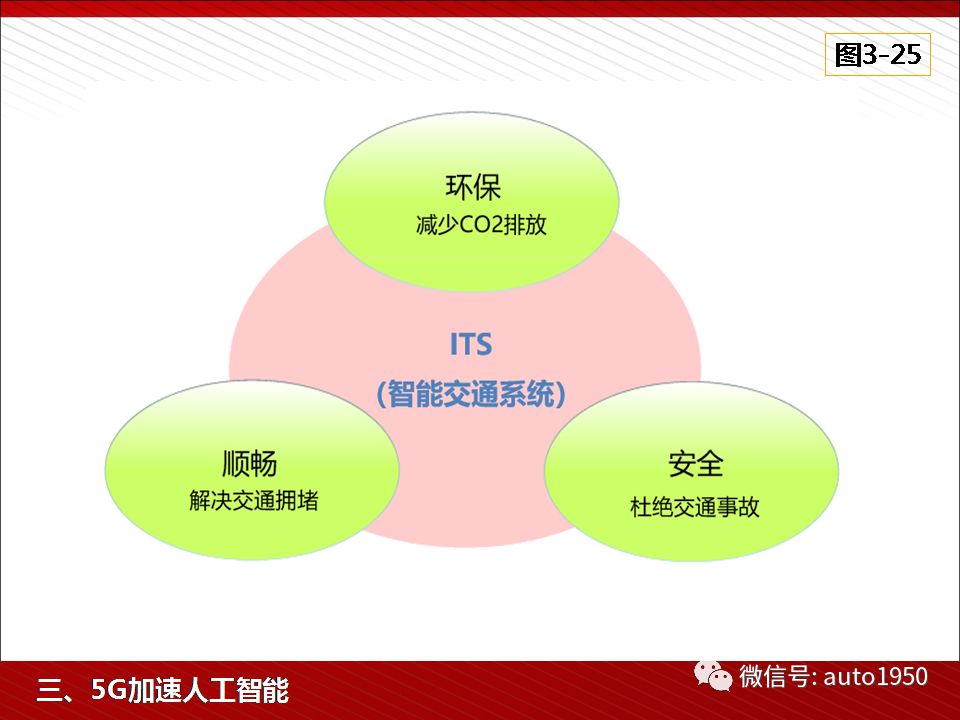 图3-25

环保
减少CO2排放

ITS
(智能交通系统)

顺畅
解决交通拥堵

安全
杜绝交通事故

三、5G加速人工智能

微信号: auto1950